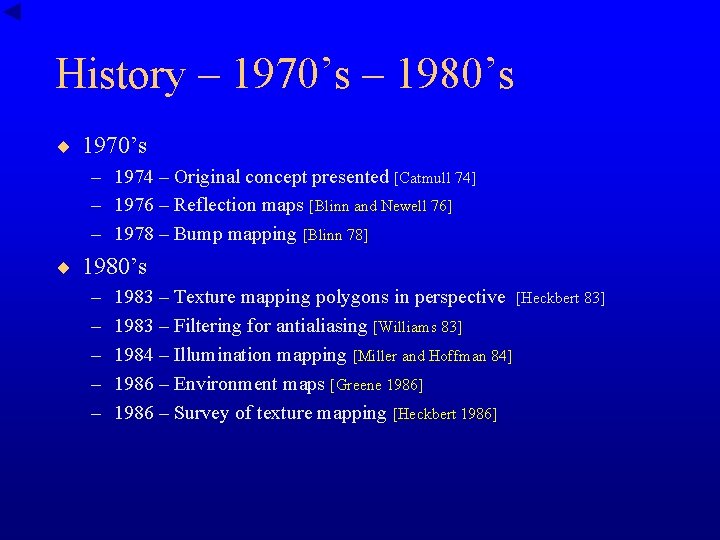 History – 1970’s – 1980’s

◆ 1970’s
– 1974 – Original concept presented [Catmull 74]
– 1976 – Reflection maps [Blinn and Newell 76]
– 1978 – Bump mapping [Blinn 78]

◆ 1980’s
– 1983 – Texture mapping polygons in perspective [Heckbert 83]
– 1983 – Filtering for antialiasing [Williams 83]
– 1984 – Illumination mapping [Miller and Hoffman 84]
– 1986 – Environment maps [Greene 1986]
– 1986 – Survey of texture mapping [Heckbert 1986]